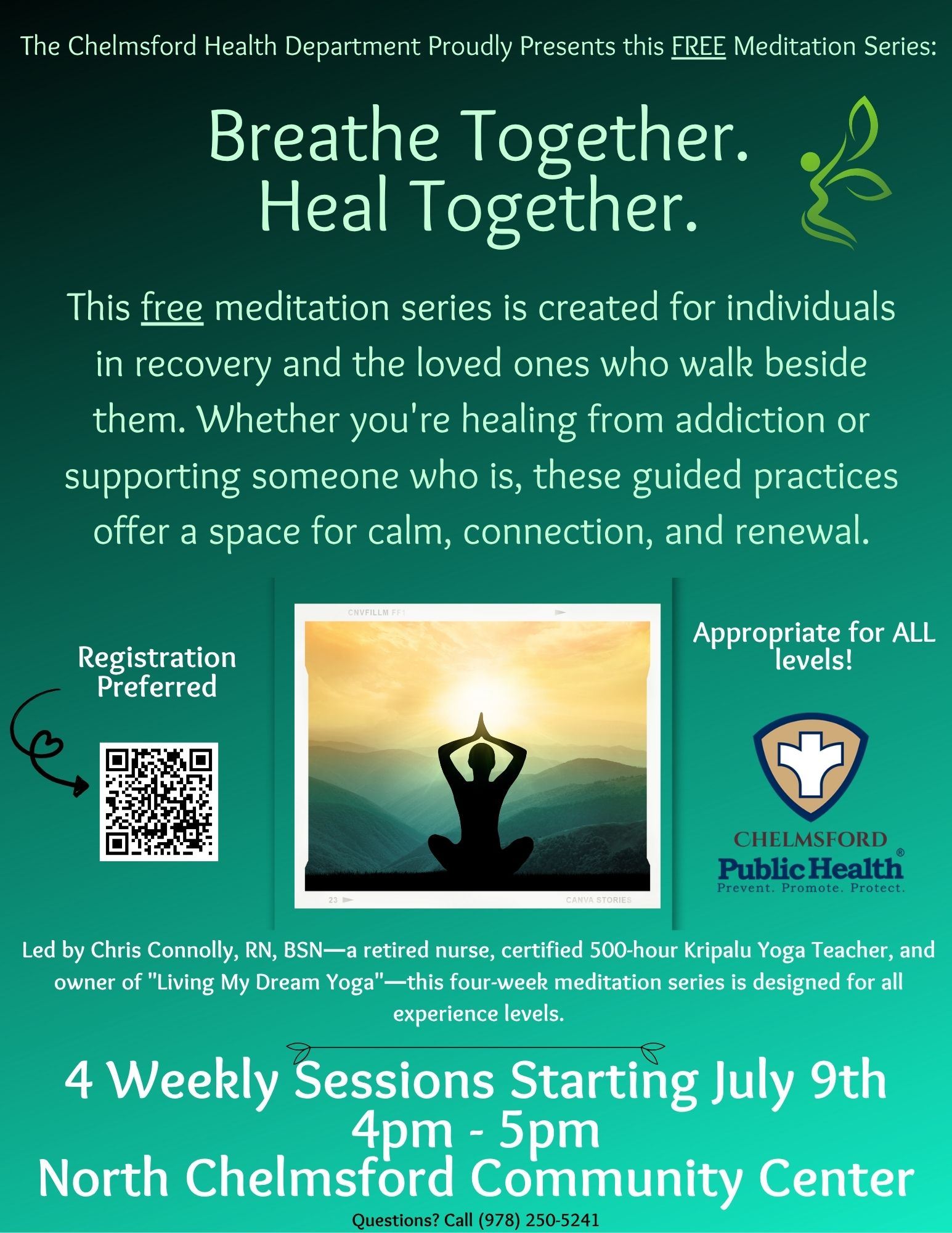 The Chelmsford Health Department Proudly Presents this FREE Meditation Series:

Breathe Together.
Heal Together.

This free meditation series is created for individuals in recovery and the loved ones who walk beside them. Whether you're healing from addiction or supporting someone who is, these guided practices offer a space for calm, connection, and renewal.

Registration Preferred

CNVFILLM FF1

23

CANVA STORIES

Appropriate for ALL levels!

CHELMSFORD
Public Health®
Prevent. Promote. Protect.

Led by Chris Connolly, RN, BSN—a retired nurse, certified 500-hour Kripalu Yoga Teacher, and owner of "Living My Dream Yoga"—this four-week meditation series is designed for all experience levels.

4 Weekly Sessions Starting July 9th
4pm - 5pm
North Chelmsford Community Center

Questions? Call (978) 250-5241